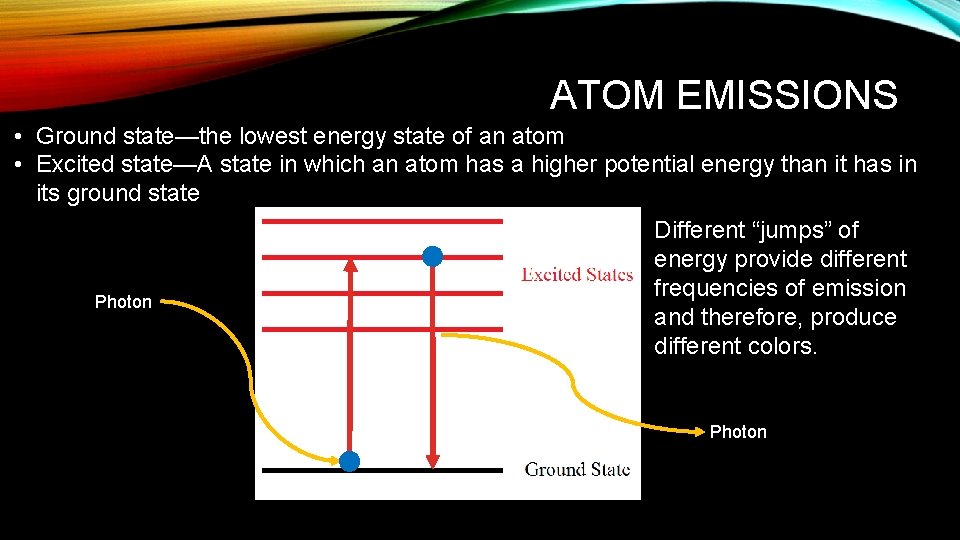 ATOM EMISSIONS

• Ground state—the lowest energy state of an atom
• Excited state—A state in which an atom has a higher potential energy than it has in its ground state

Photon

Excited States

Ground State

Different “jumps” of energy provide different frequencies of emission and therefore, produce different colors.

Photon